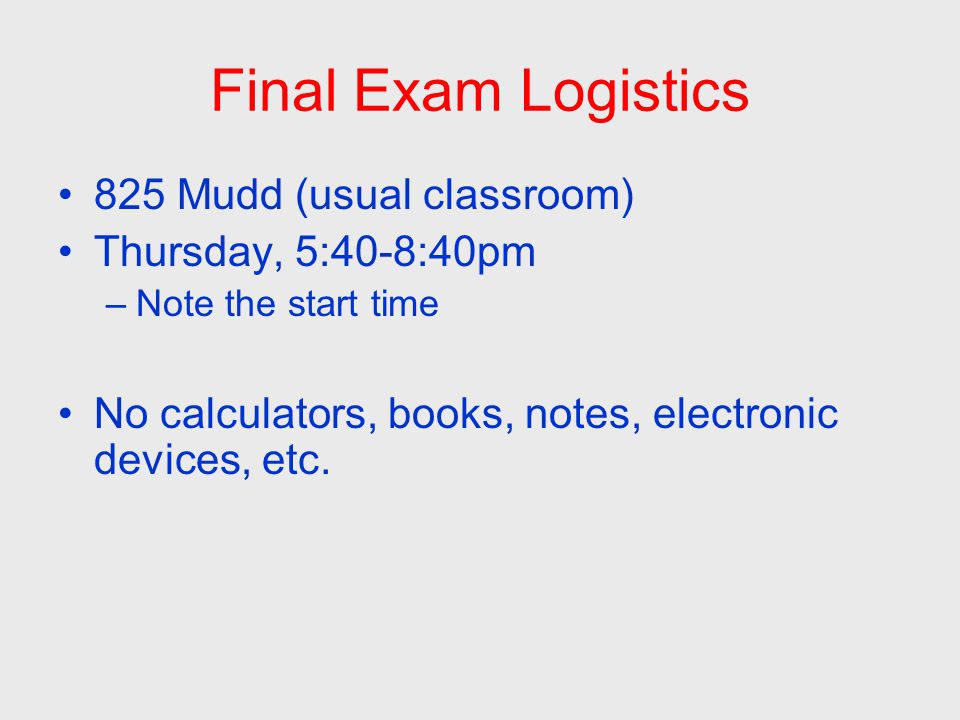 Final Exam Logistics

• 825 Mudd (usual classroom)
• Thursday, 5:40-8:40pm
– Note the start time

• No calculators, books, notes, electronic devices, etc.